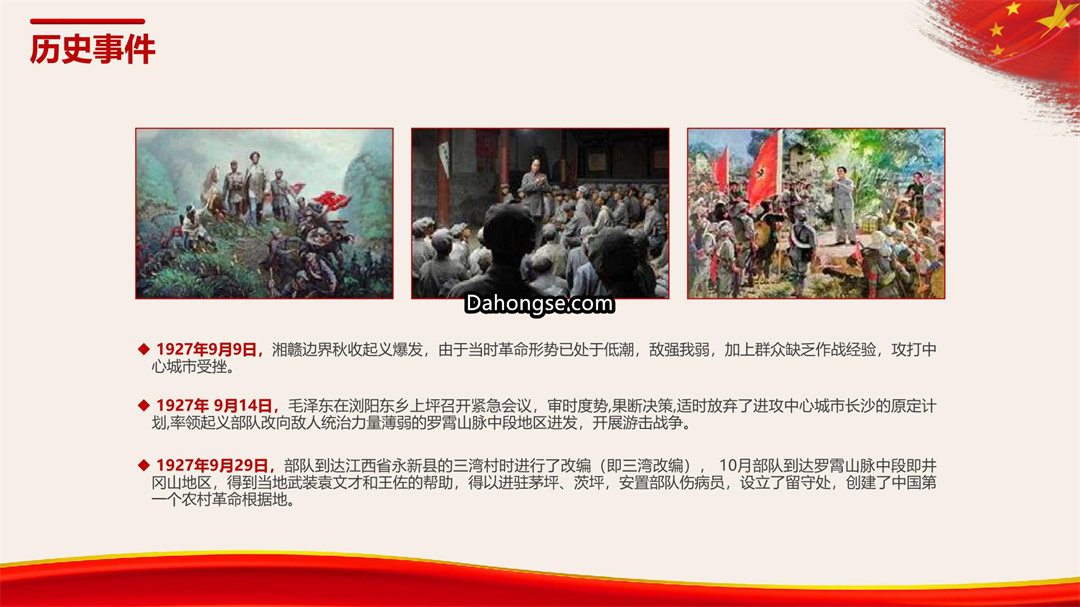 历史事件

Dahongse.com

◆ 1927年9月9日，湘赣边界秋收起义爆发，由于当时革命形势已处于低潮，敌强我弱，加上群众缺乏作战经验，攻打中心城市受挫。

◆ 1927年 9月14日，毛泽东在浏阳东乡上坪召开紧急会议，审时度势,果断决策,适时放弃了进攻中心城市长沙的原定计划,率领起义部队改向敌人统治力量薄弱的罗霄山脉中段地区进发，开展游击战争。

◆ 1927年9月29日，部队到达江西省永新县的三湾村时进行了改编（即三湾改编）， 10月部队到达罗霄山脉中段即井冈山地区，得到当地武装袁文才和王佐的帮助，得以进驻茅坪、茨坪，安置部队伤病员，设立了留守处，创建了中国第一个农村革命根据地。